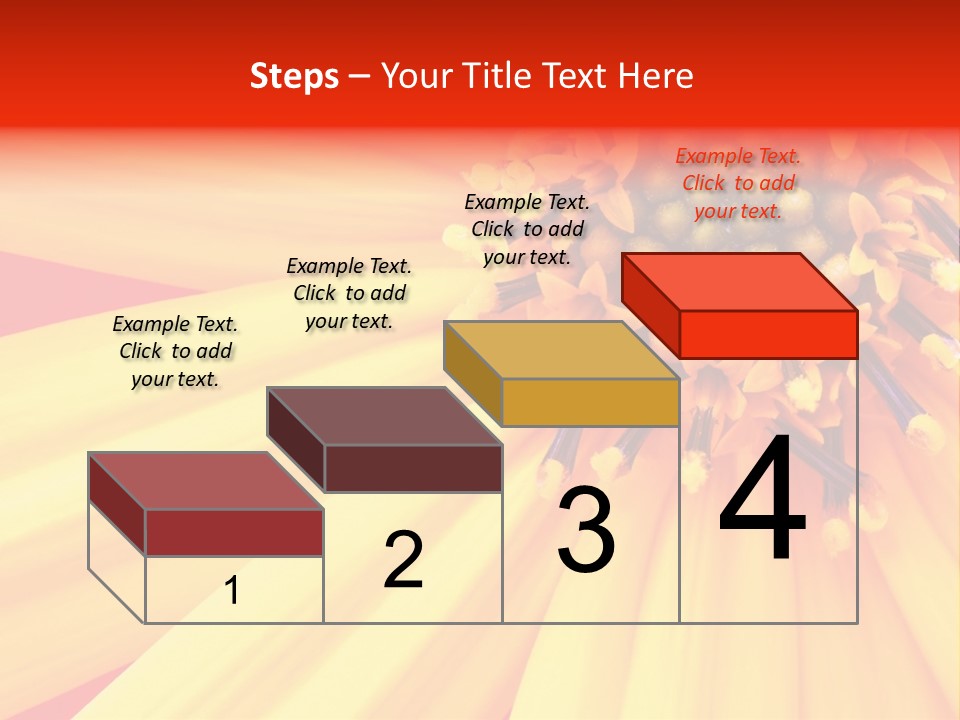 Steps – Your Title Text Here

Example Text. Click to add your text.

Example Text. Click to add your text.

Example Text. Click to add your text.

Example Text. Click to add your text.

1

2

3

4